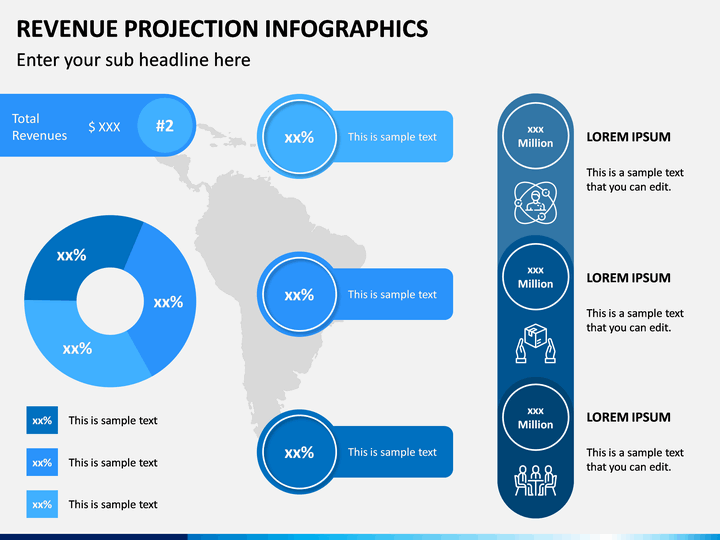 REVENUE PROJECTION INFOGRAPHICS

Enter your sub headline here

Total Revenues $ XXX #2

xx%
xx%
xx%

xx% This is sample text
xx% This is sample text
xx% This is sample text

xx% This is sample text

xx% This is sample text

xx% This is sample text

xxx Million

LOREM IPSUM

This is a sample text that you can edit.

xxx Million

LOREM IPSUM

This is a sample text that you can edit.

xxx Million

LOREM IPSUM

This is a sample text that you can edit.